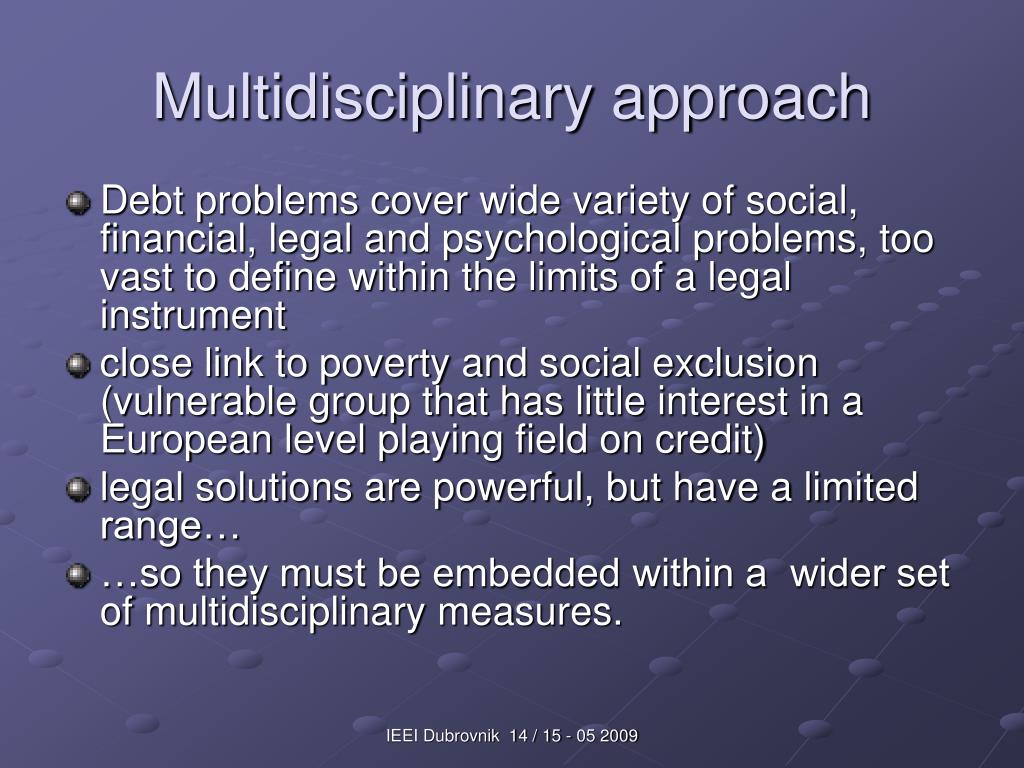 Multidisciplinary approach

Debt problems cover wide variety of social, financial, legal and psychological problems, too vast to define within the limits of a legal instrument

close link to poverty and social exclusion (vulnerable group that has little interest in a European level playing field on credit)

legal solutions are powerful, but have a limited range…

…so they must be embedded within a wider set of multidisciplinary measures.

IEEI Dubrovnik 14 / 15 - 05 2009